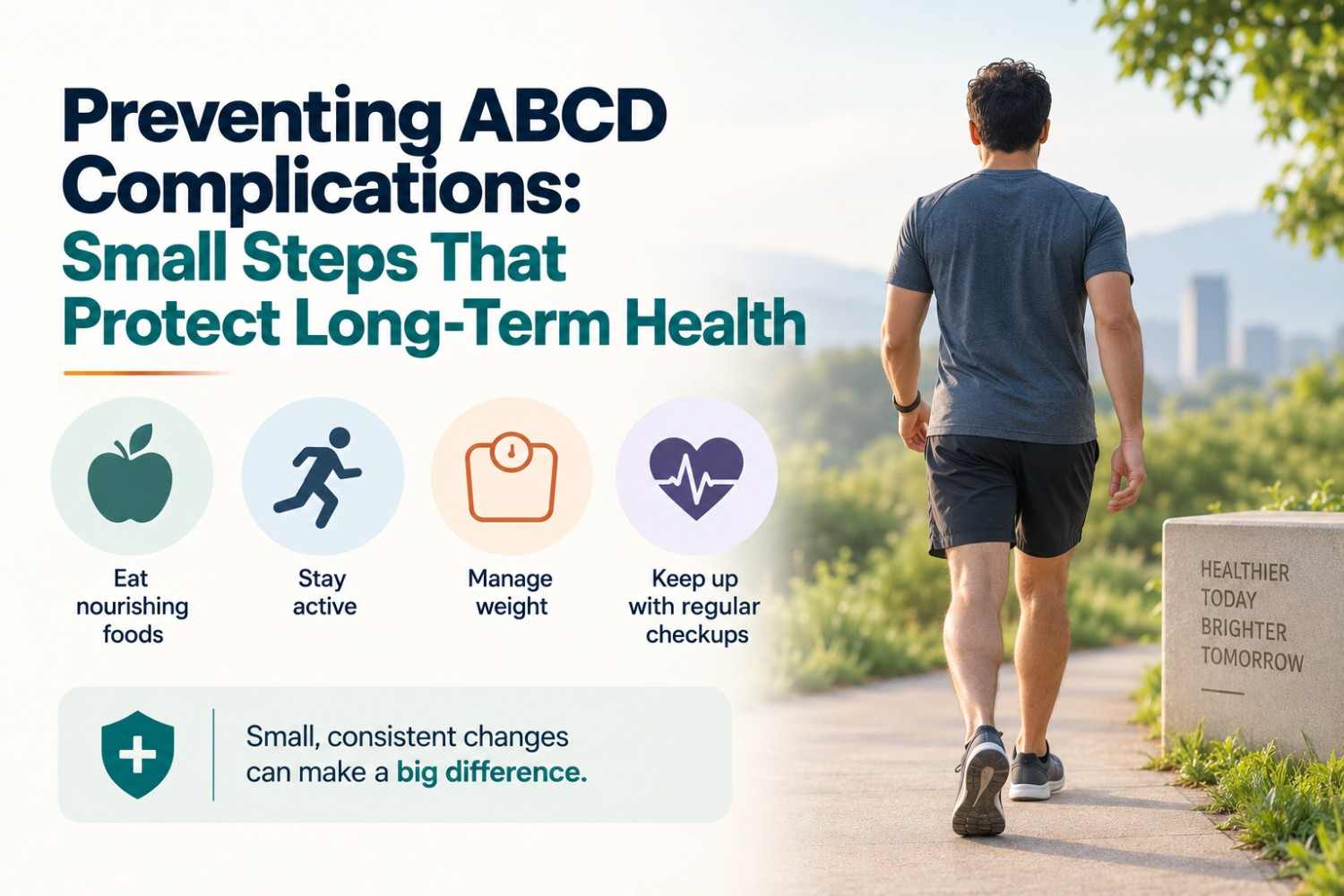 Preventing ABCD Complications:
Small Steps That Protect Long-Term Health

Eat nourishing foods

Stay active

Manage weight

Keep up with regular checkups

Small, consistent changes can make a big difference.

HEALTHIER
TODAY
BRIGHTER
TOMORROW